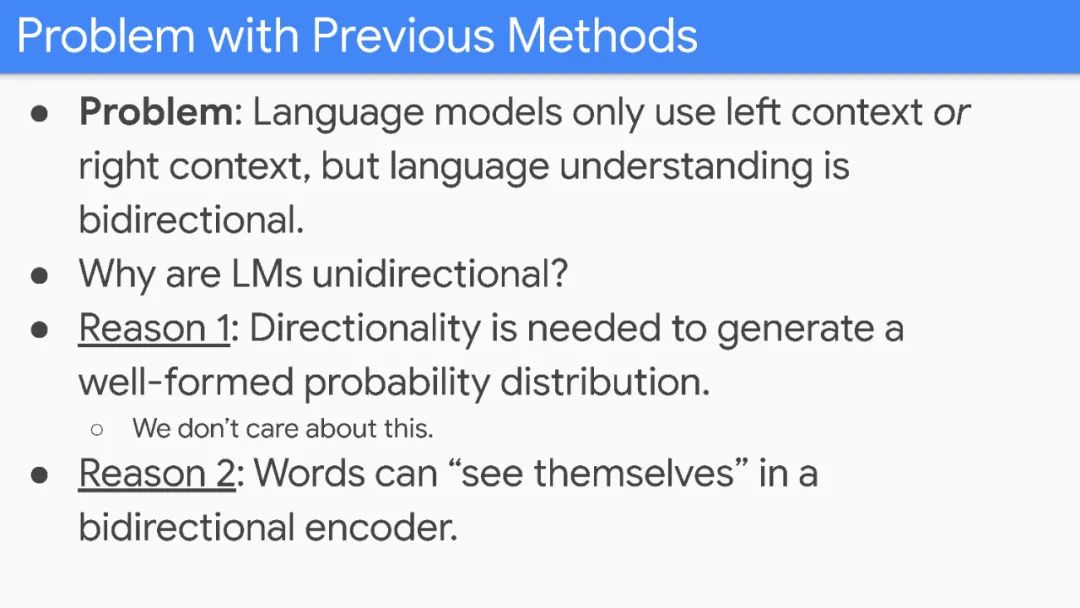 Problem with Previous Methods

● Problem: Language models only use left context or right context, but language understanding is bidirectional.
● Why are LMs unidirectional?
● Reason 1: Directionality is needed to generate a well-formed probability distribution.
○ We don't care about this.
● Reason 2: Words can "see themselves" in a bidirectional encoder.